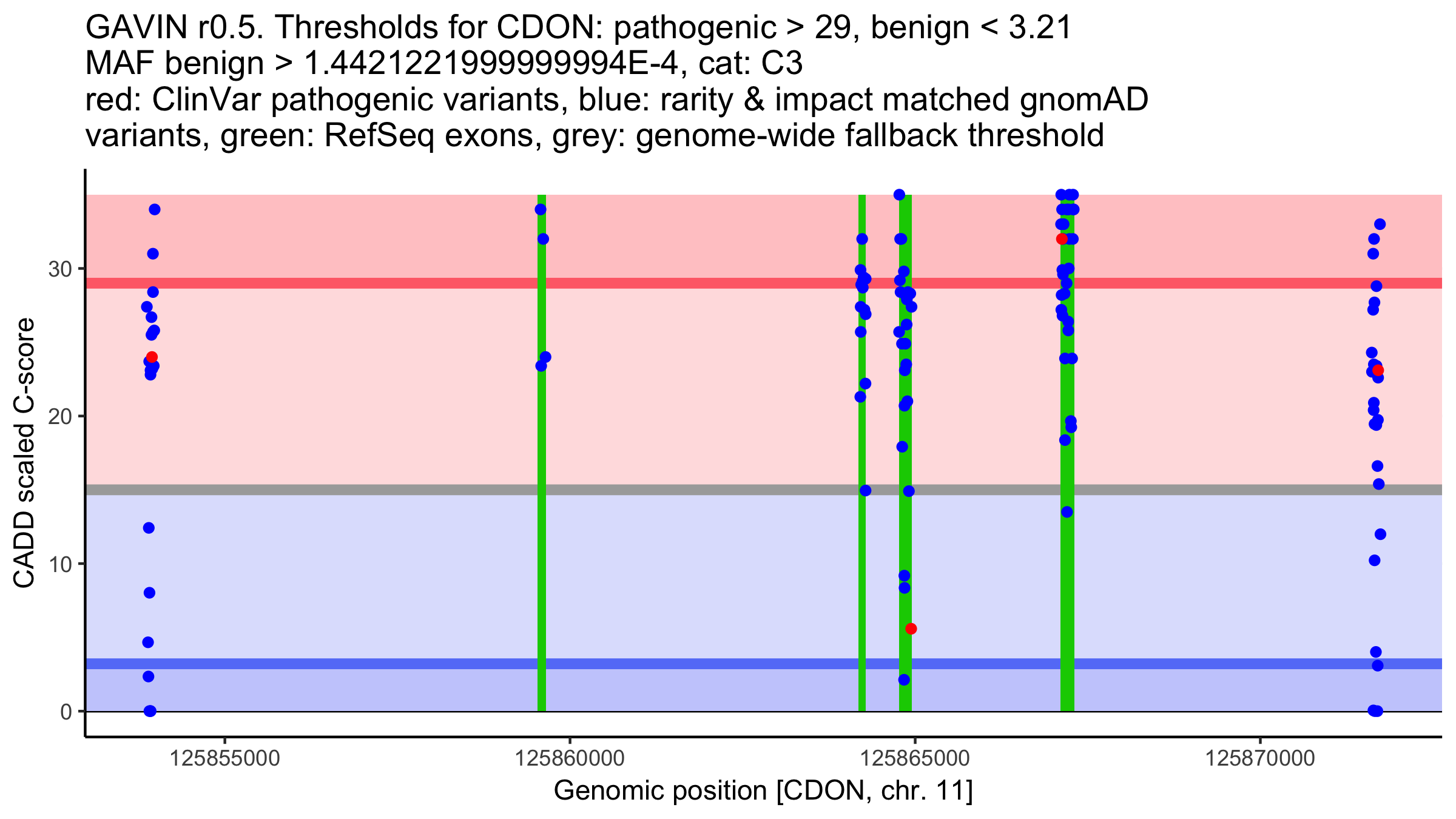 GAVIN r0.5. Thresholds for CDON: pathogenic > 29, benign < 3.21
MAF benign > 1.4421221999999994E-4, cat: C3
red: ClinVar pathogenic variants, blue: rarity & impact matched gnomAD variants, green: RefSeq exons, grey: genome-wide fallback threshold

CADD scaled C-score
30
20
10
0

125855000
125860000
125865000
125870000
Genomic position [CDON, chr. 11]